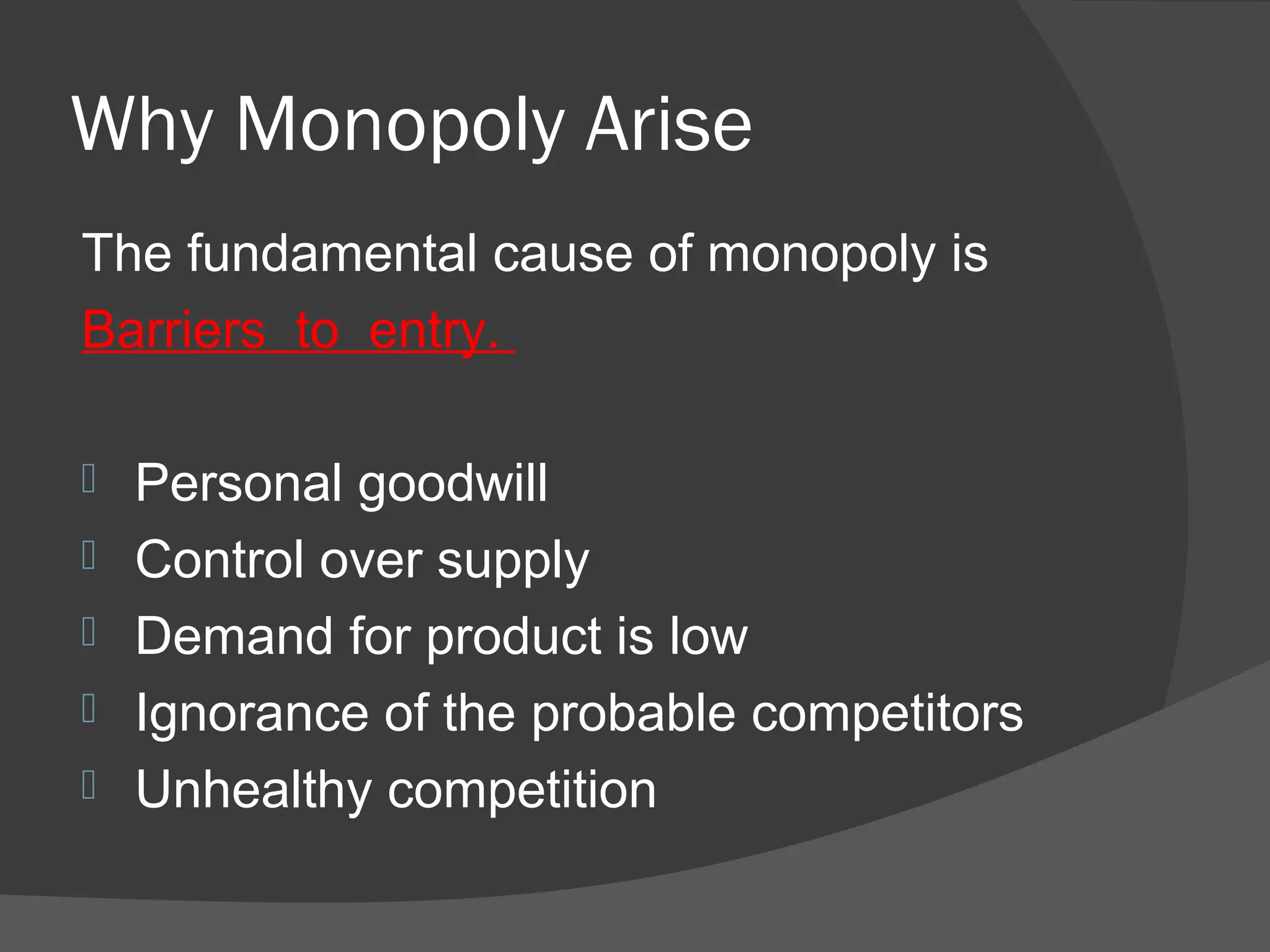 Why Monopoly Arise

The fundamental cause of monopoly is Barriers to entry.

- Personal goodwill
- Control over supply
- Demand for product is low
- Ignorance of the probable competitors
- Unhealthy competition